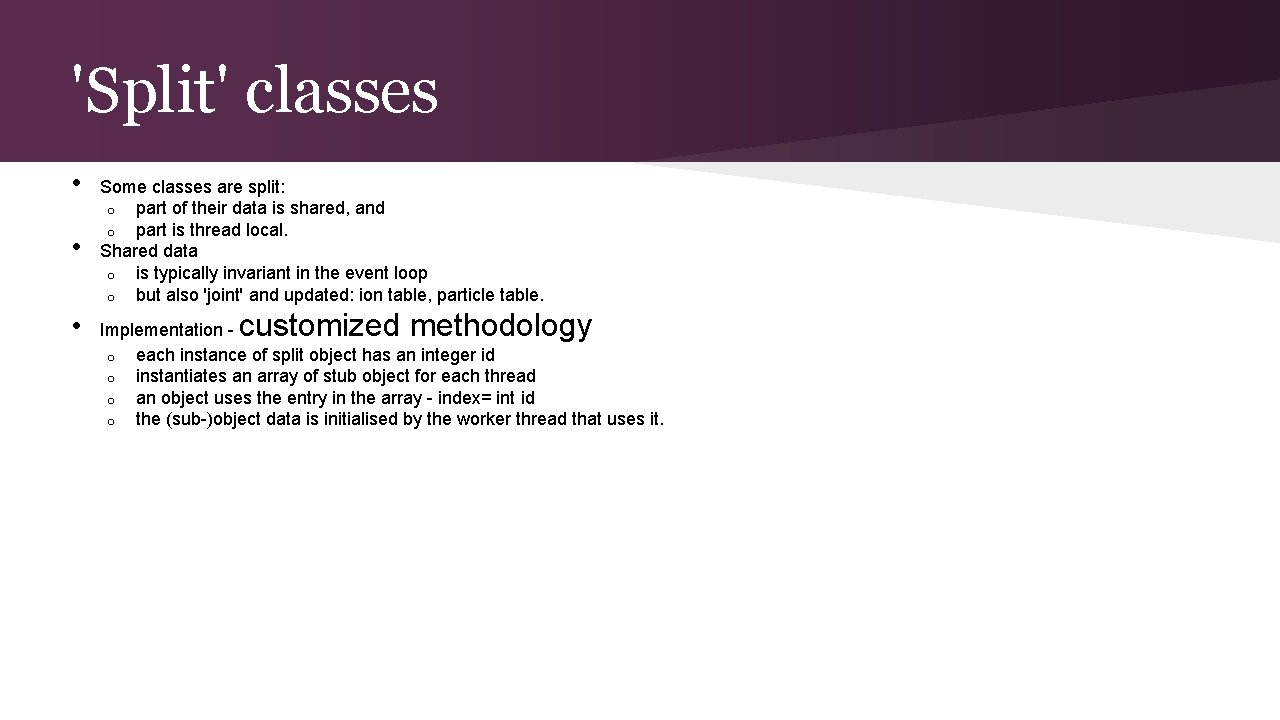 'Split' classes

• Some classes are split:
  o part of their data is shared, and
  o part is thread local.
• Shared data
  o is typically invariant in the event loop
  o but also 'joint' and updated: ion table, particle table.
• Implementation - customized methodology
  o each instance of split object has an integer id
  o instantiates an array of stub object for each thread
  o an object uses the entry in the array - index= int id
  o the (sub-)object data is initialised by the worker thread that uses it.